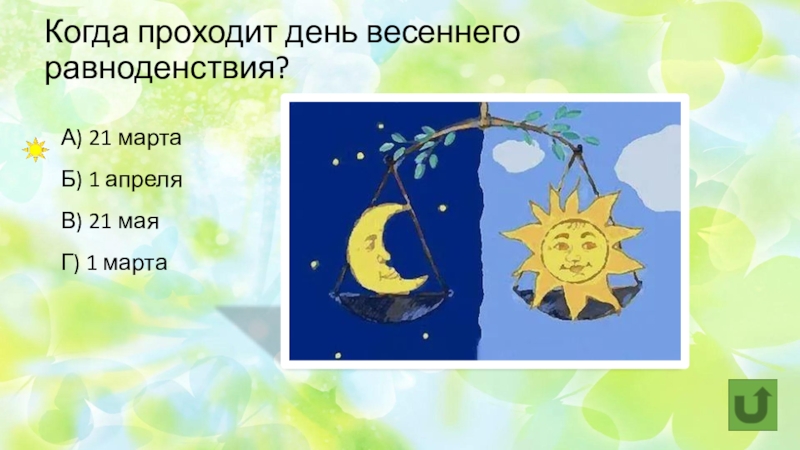 Когда проходит день весеннего равноденствия?

А) 21 марта

Б) 1 апреля

В) 21 мая

Г) 1 марта